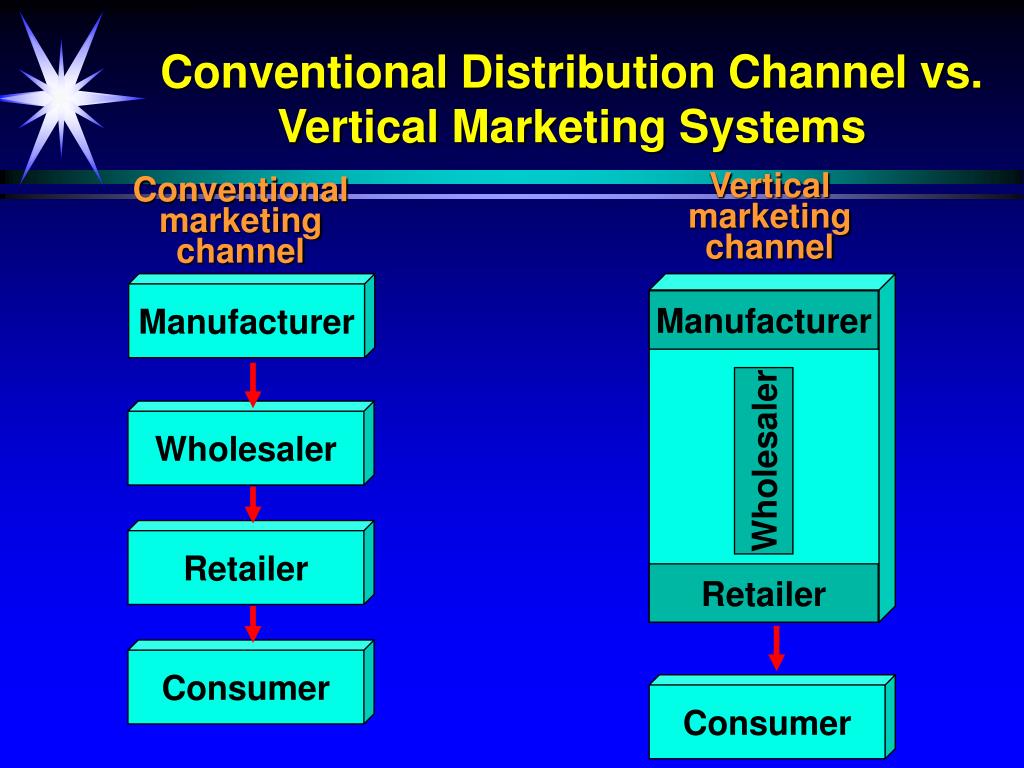 Conventional Distribution Channel vs. Vertical Marketing Systems

Conventional marketing channel

Manufacturer

Wholesaler

Retailer

Consumer

Vertical marketing channel

Manufacturer

Wholesaler

Retailer

Consumer